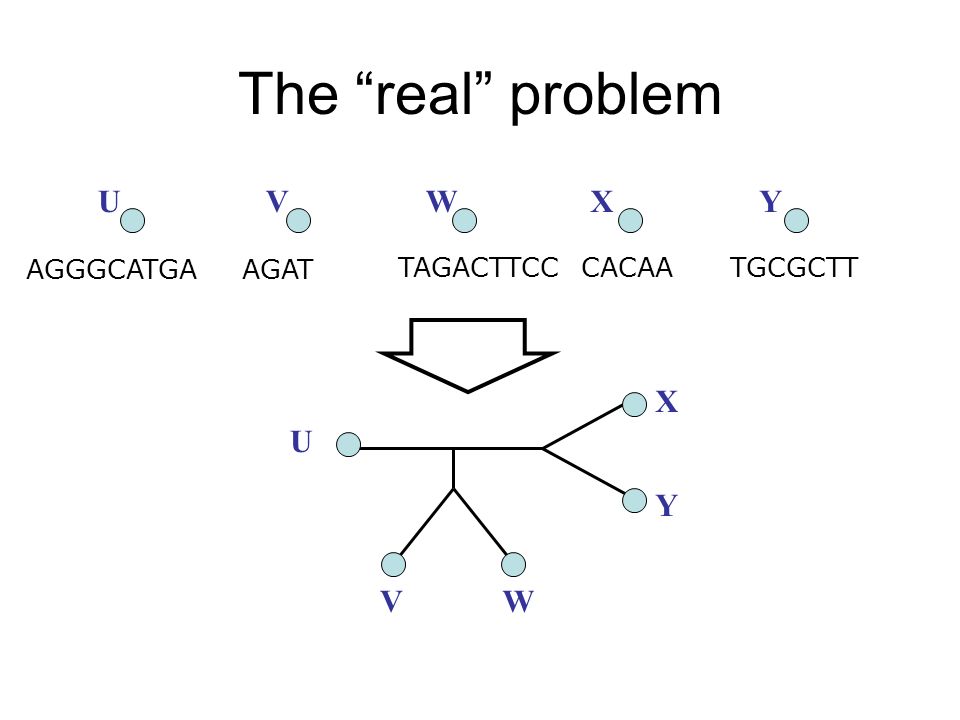 The “real” problem

U V W X Y

AGGGCATGA AGAT TAGACTTCC CACAA TGCGCTT

U

X

Y

V W